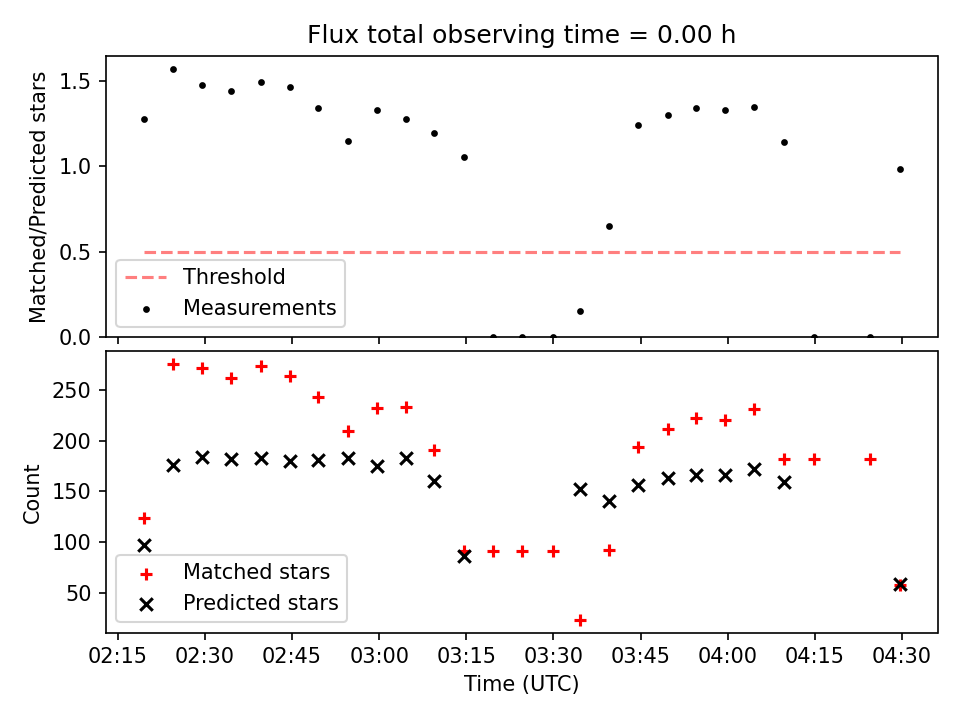 Flux total observing time = 0.00 h

Matched/Predicted stars

1.5
1.0
0.5
0.0

Threshold
Measurements

Count

250
200
150
100
50

Matched stars
Predicted stars

02:15 02:30 02:45 03:00 03:15 03:30 03:45 04:00 04:15 04:30

Time (UTC)